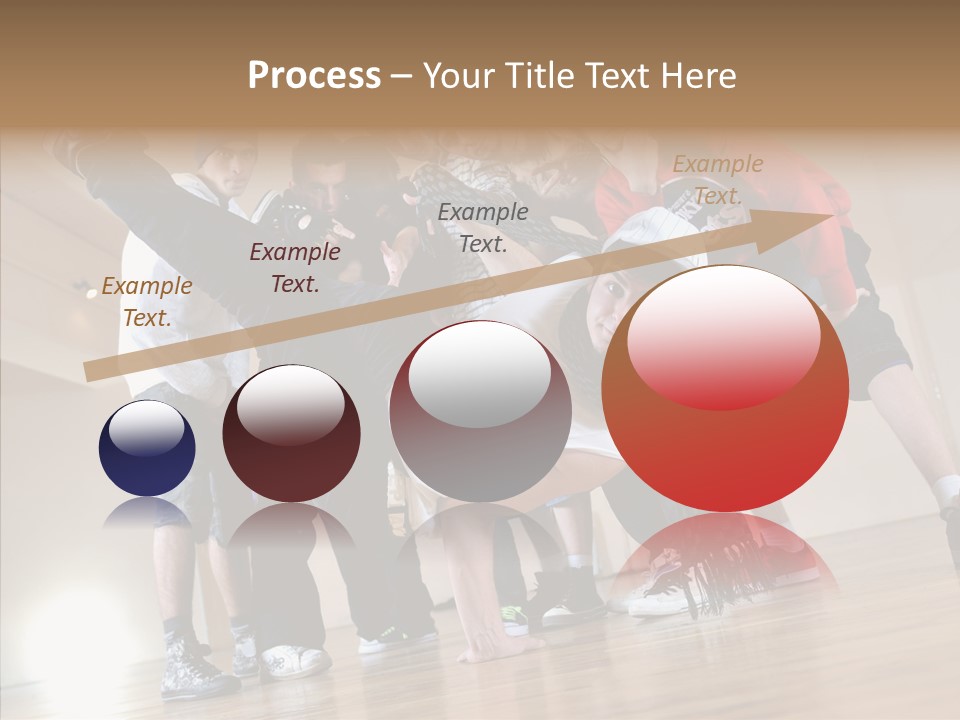 Process – Your Title Text Here

Example Text.

Example Text.

Example Text.

Example Text.